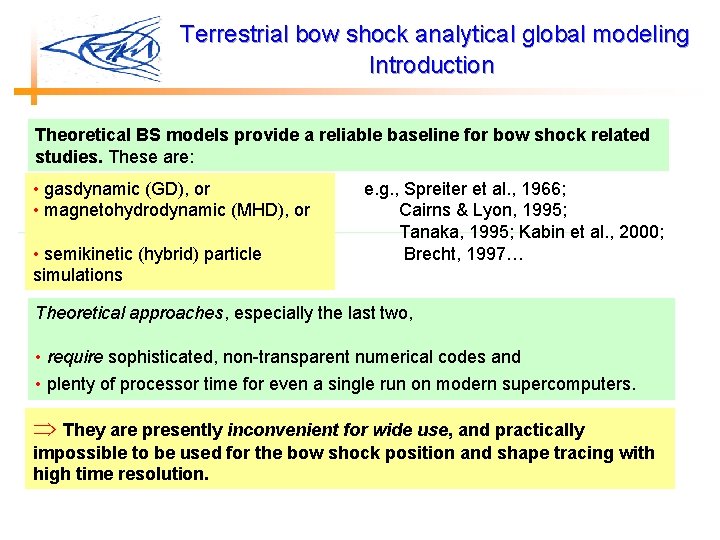 Terrestrial bow shock analytical global modeling
Introduction

Theoretical BS models provide a reliable baseline for bow shock related studies. These are:

• gasdynamic (GD), or
• magnetohydrodynamic (MHD), or

• semikinetic (hybrid) particle simulations

e.g., Spreiter et al., 1966; Cairns & Lyon, 1995; Tanaka, 1995; Kabin et al., 2000; Brecht, 1997…

Theoretical approaches, especially the last two,

• require sophisticated, non-transparent numerical codes and
• plenty of processor time for even a single run on modern supercomputers.

$\Rightarrow$ They are presently inconvenient for wide use, and practically impossible to be used for the bow shock position and shape tracing with high time resolution.